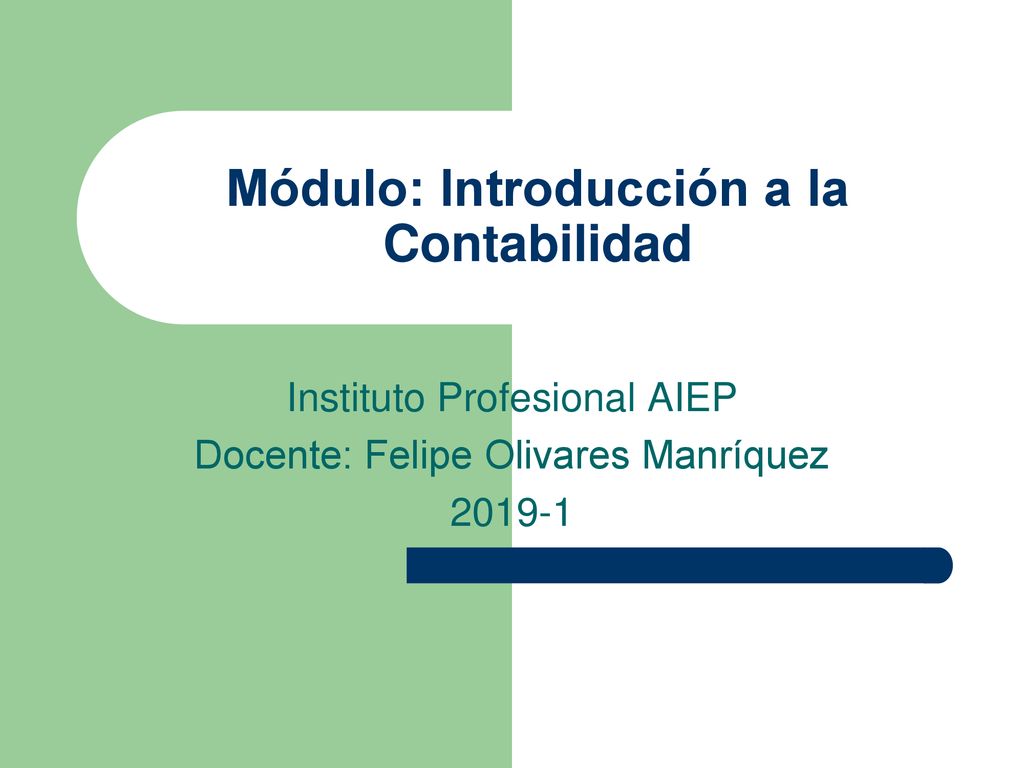 Módulo: Introducción a la Contabilidad

Instituto Profesional AIEP
Docente: Felipe Olivares Manríquez
2019-1